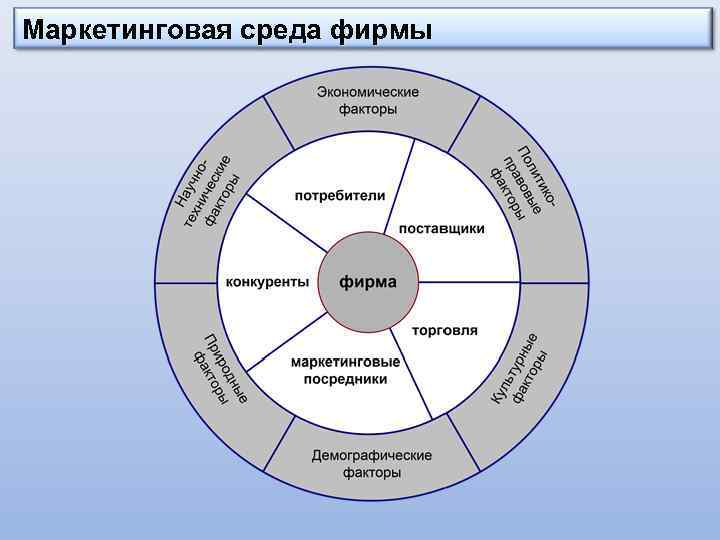 Маркетинговая среда фирмы

Экономические факторы

Политико-правовые факторы

Культурные факторы

Демографические факторы

Природные факторы

Научно-технические факторы

потребители

поставщики

торговля

маркетинговые посредники

конкуренты

фирма